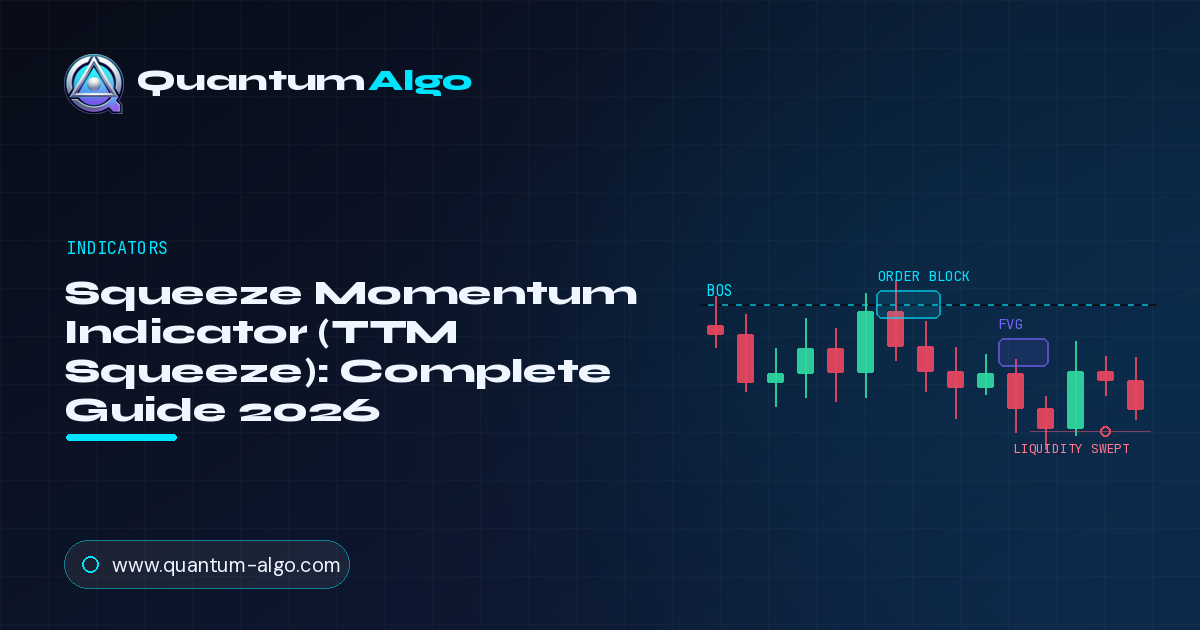 QuantumAlgo

INDICATORS

Squeeze Momentum Indicator (TTM Squeeze): Complete Guide 2026

BOS

ORDER BLOCK

FVG

LIQUIDITY SWEPT

www.quantum-algo.com